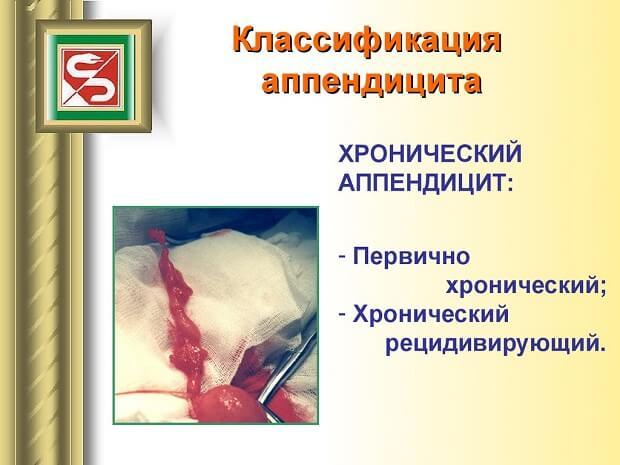 Классификация аппендицита

ХРОНИЧЕСКИЙ АППЕНДИЦИТ:

- Первично хронический;
- Хронический рецидивирующий.